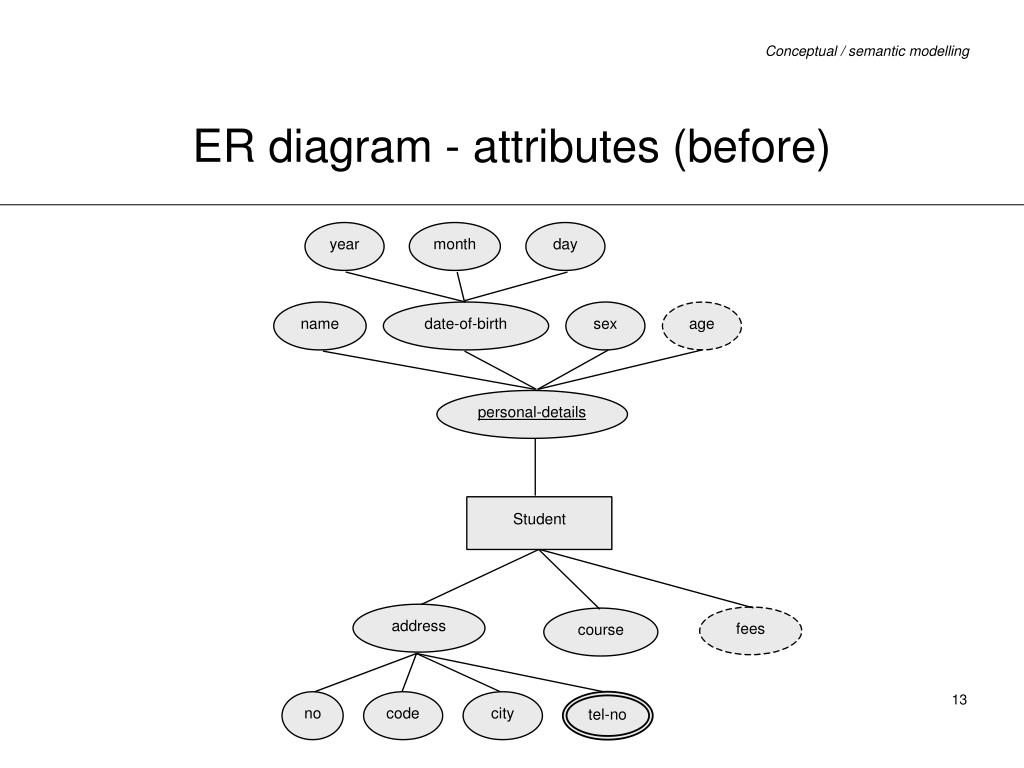 Conceptual / semantic modelling

ER diagram - attributes (before)

year
month
day
name
date-of-birth
sex
age
personal-details
Student
address
course
fees
no
code
city
tel-no

13